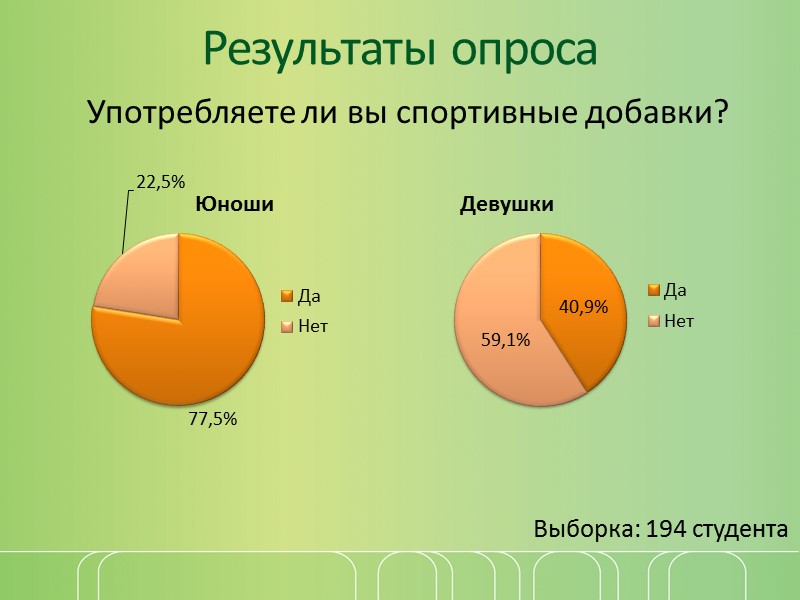 Результаты опроса

Употребляете ли вы спортивные добавки?

22,5%

Юноши

Да
Нет

77,5%

Девушки

40,9%

59,1%

Да
Нет

Выборка: 194 студента